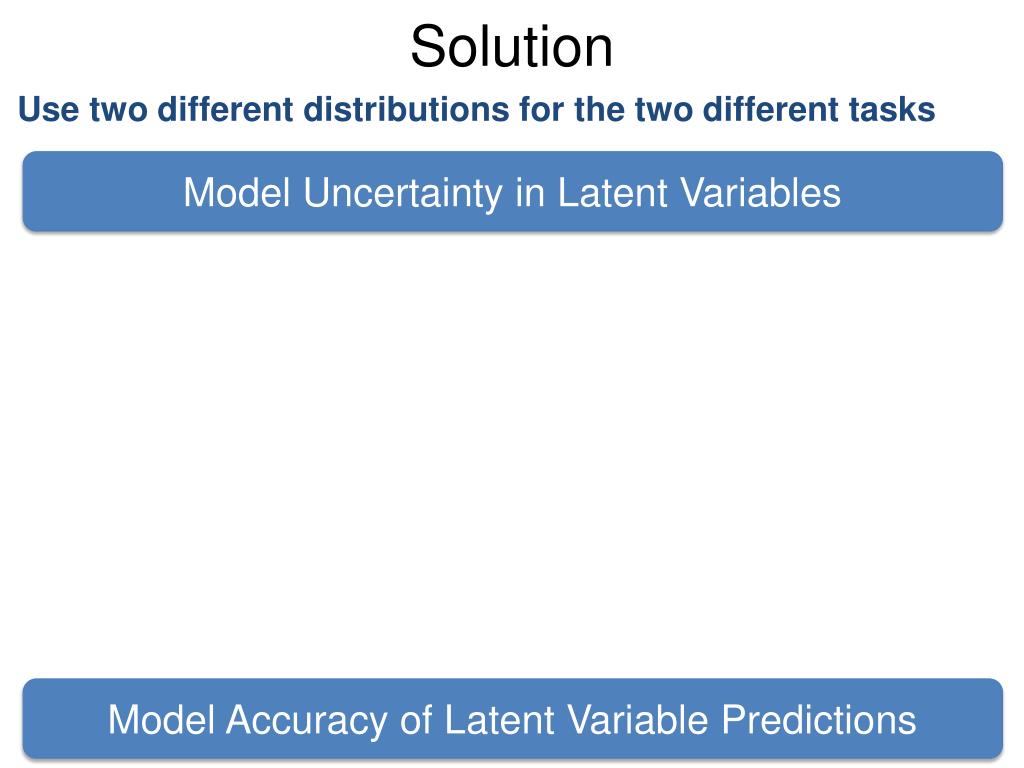 Solution

Use two different distributions for the two different tasks

Model Uncertainty in Latent Variables

Model Accuracy of Latent Variable Predictions